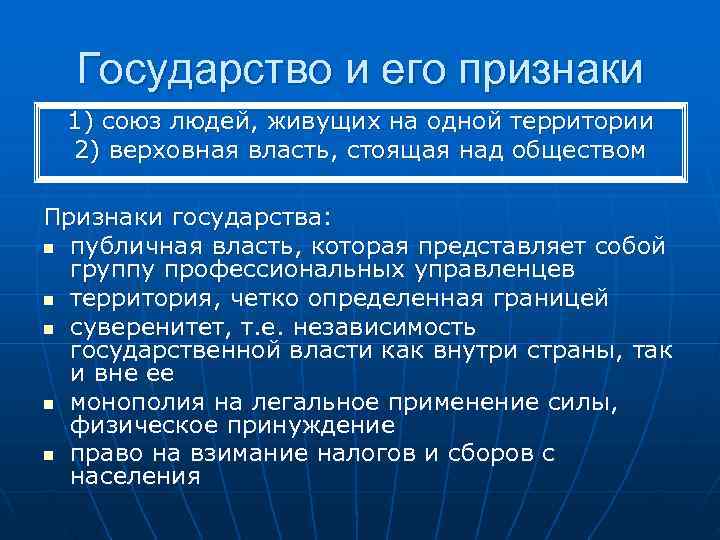 Государство и его признаки

1) союз людей, живущих на одной территории
2) верховная власть, стоящая над обществом

Признаки государства:
- публичная власть, которая представляет собой группу профессиональных управленцев
- территория, четко определенная границей
- суверенитет, т.е. независимость государственной власти как внутри страны, так и вне ее
- монополия на легальное применение силы, физическое принуждение
- право на взимание налогов и сборов с населения